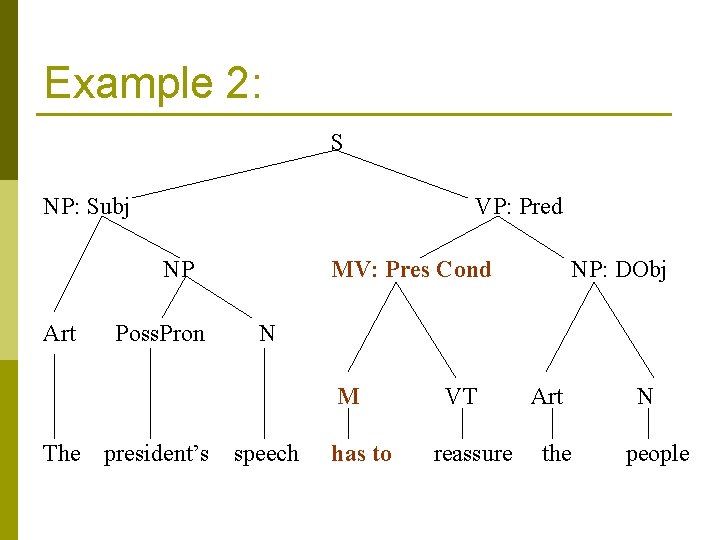 Example 2:

S

NP: Subj

VP: Pred

NP

MV: Pres Cond

NP: DObj

Art

PossPron

N

M

VT

Art

N

The

president's

speech

has to

reassure

the

people